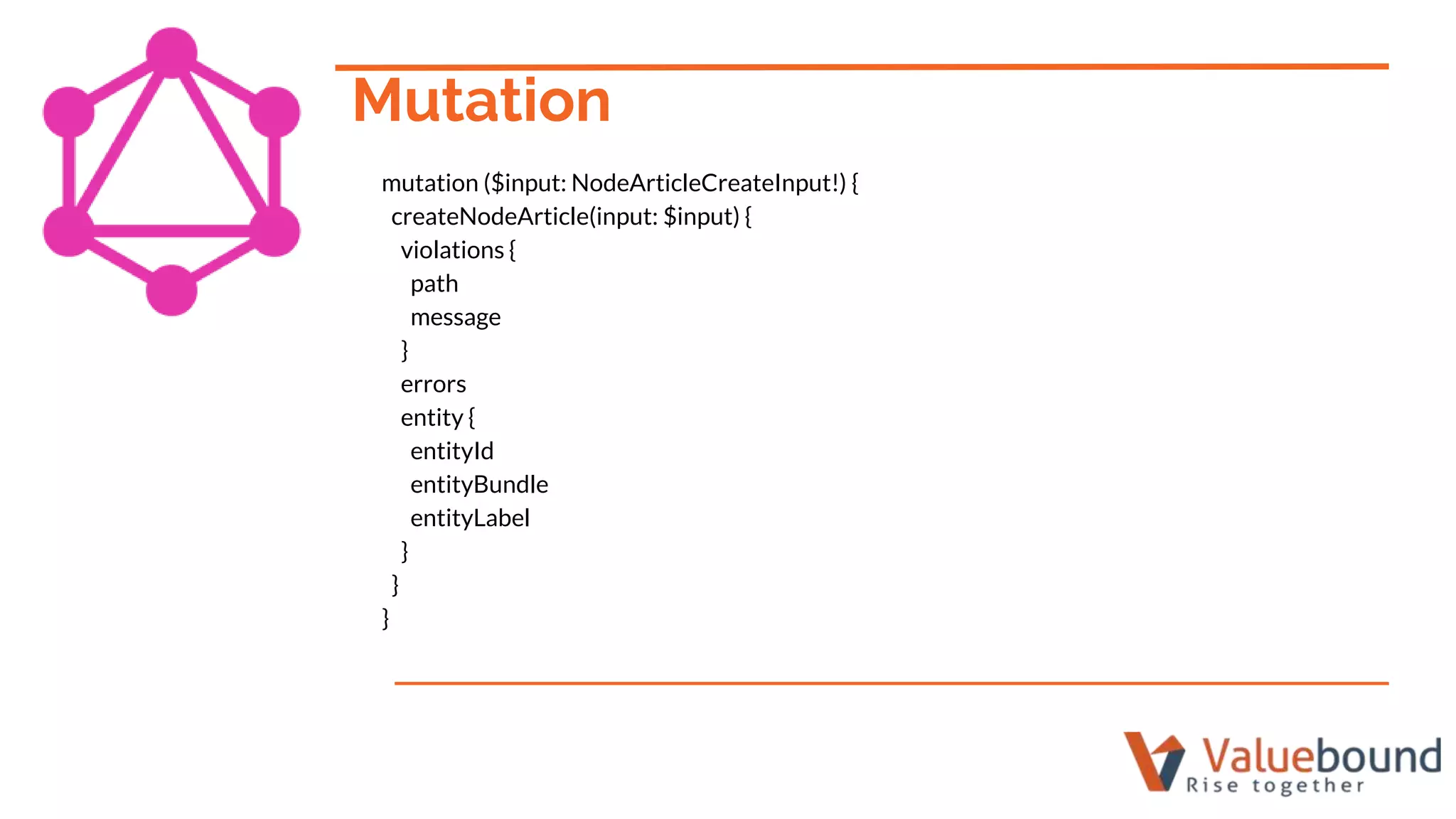 Mutation

mutation ($input: NodeArticleCreateInput!) {
 createNodeArticle(input: $input) {
  violations {
   path
   message
  }
  errors
  entity {
   entityId
   entityBundle
   entityLabel
  }
 }
}

Valuebound
Rise together